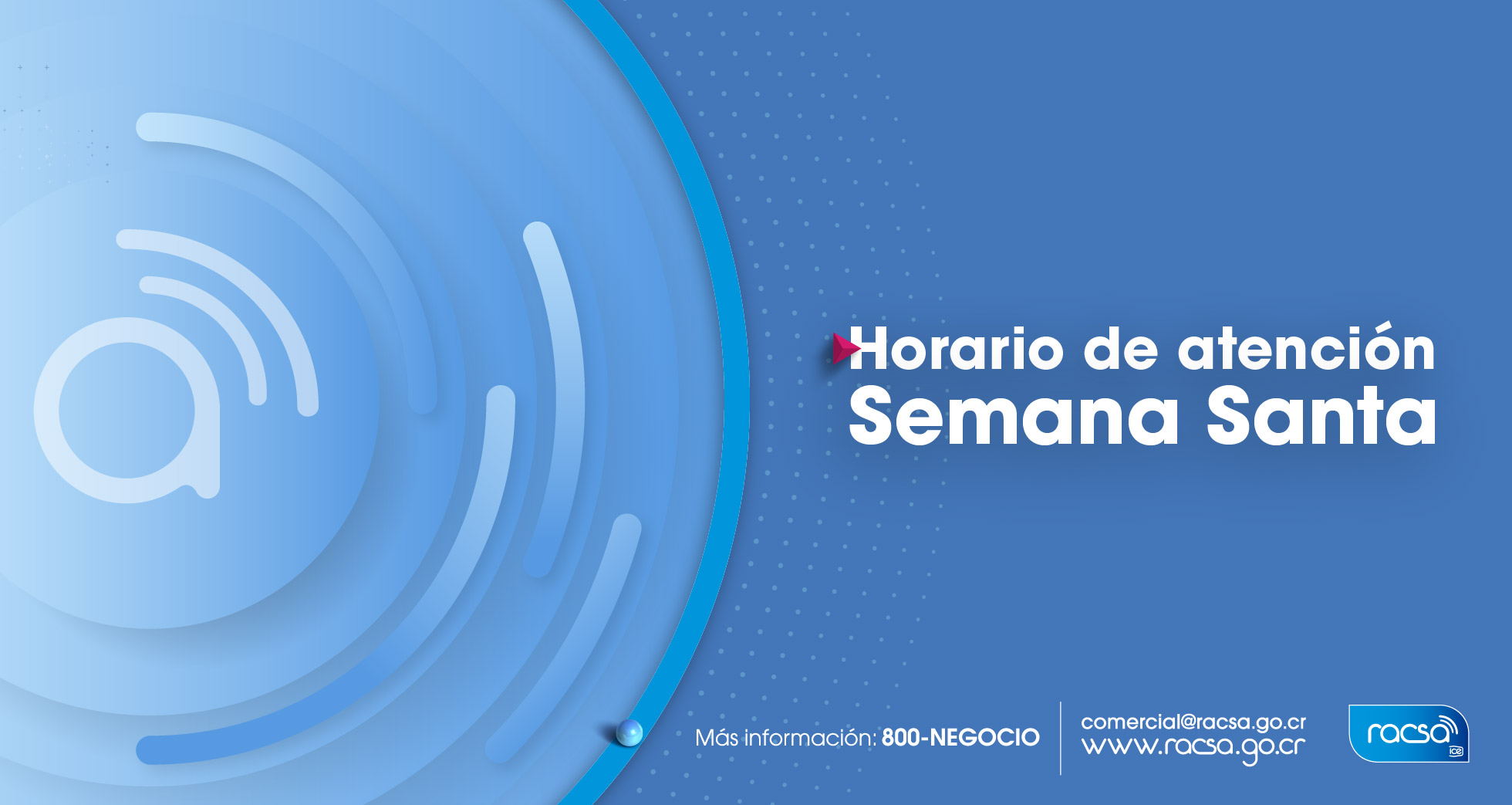 Horario de atención
Semana Santa

Más información: 800-NEGOCIO

comercial@racsa.go.cr
www.racsa.go.cr

racsa
ice